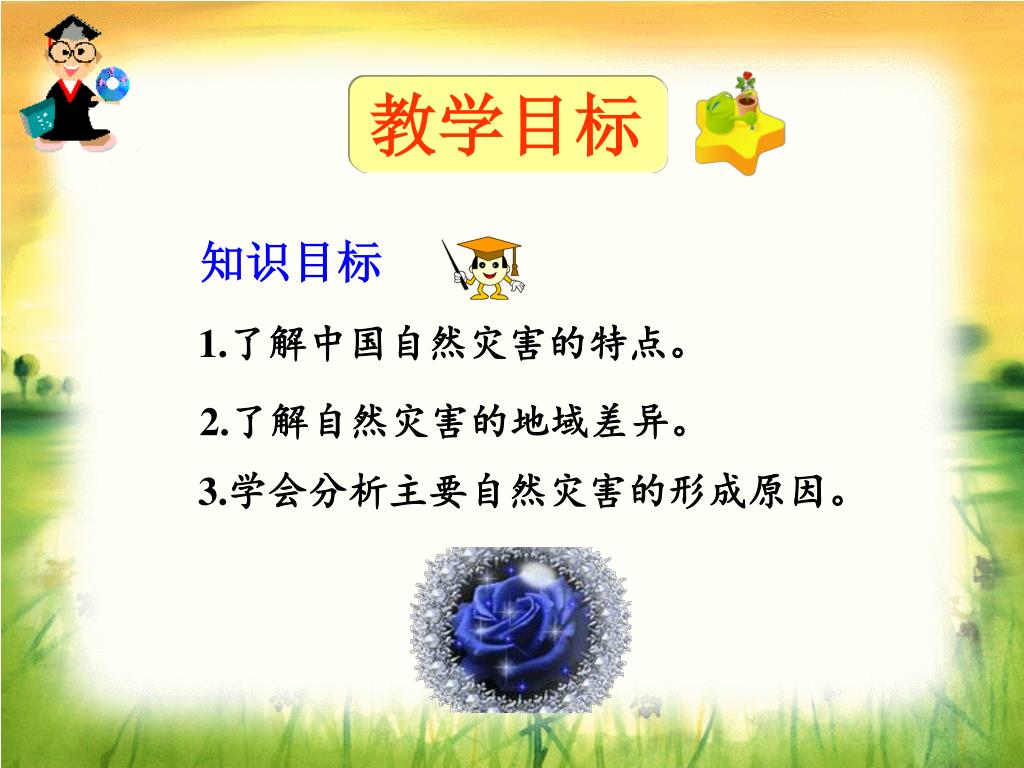 教学目标

知识目标

1.了解中国自然灾害的特点。

2.了解自然灾害的地域差异。

3.学会分析主要自然灾害的形成原因。